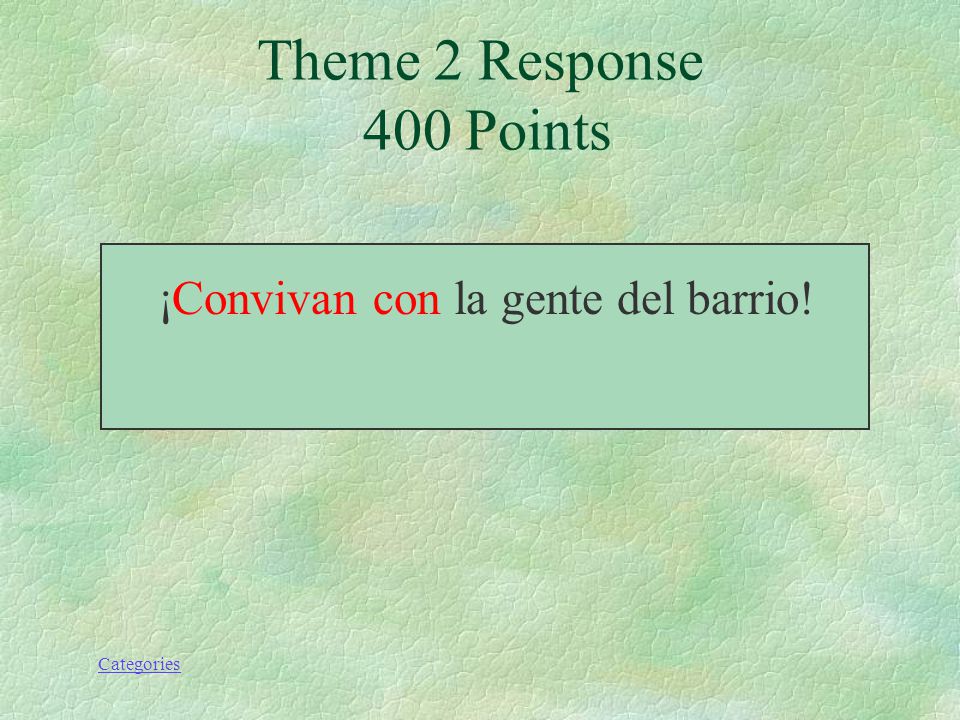 Theme 2 Response
400 Points

¡Convivan con la gente del barrio!

Categories